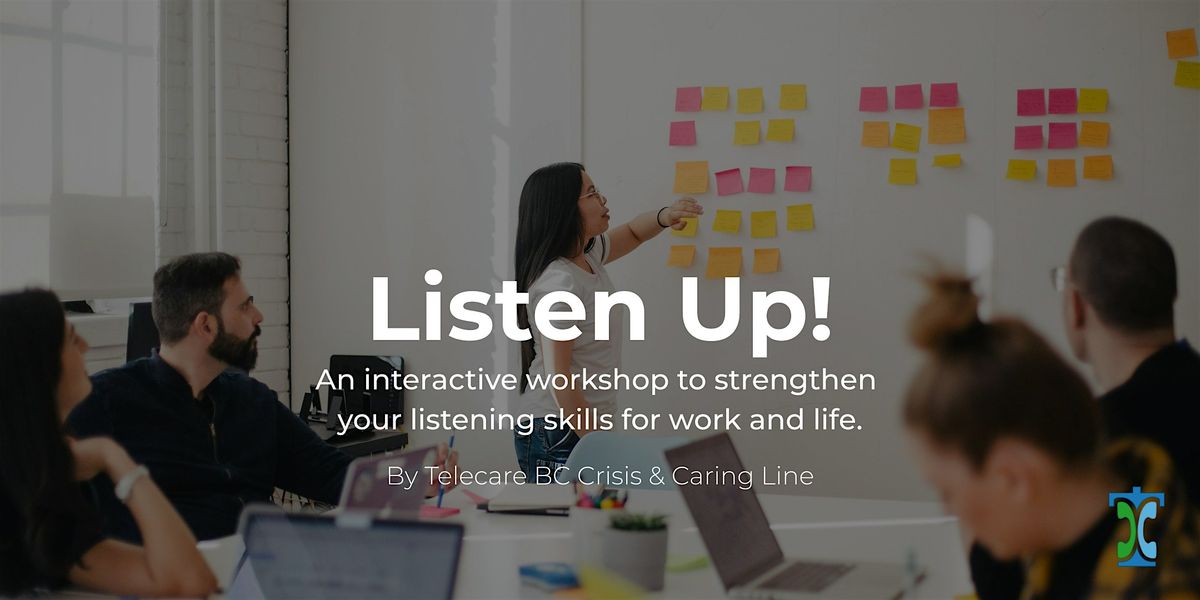 Listen Up!

An interactive workshop to strengthen your listening skills for work and life.

By Telecare BC Crisis & Caring Line